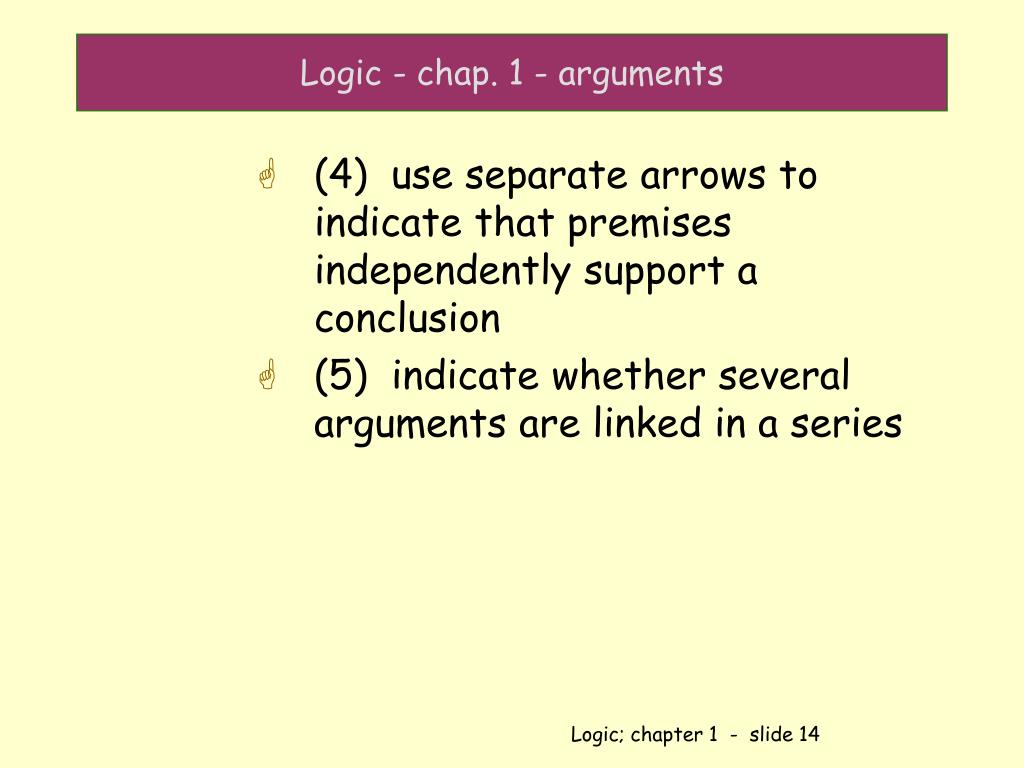 Logic - chap. 1 - arguments

(4) use separate arrows to indicate that premises independently support a conclusion

(5) indicate whether several arguments are linked in a series

Logic; chapter 1 - slide 14